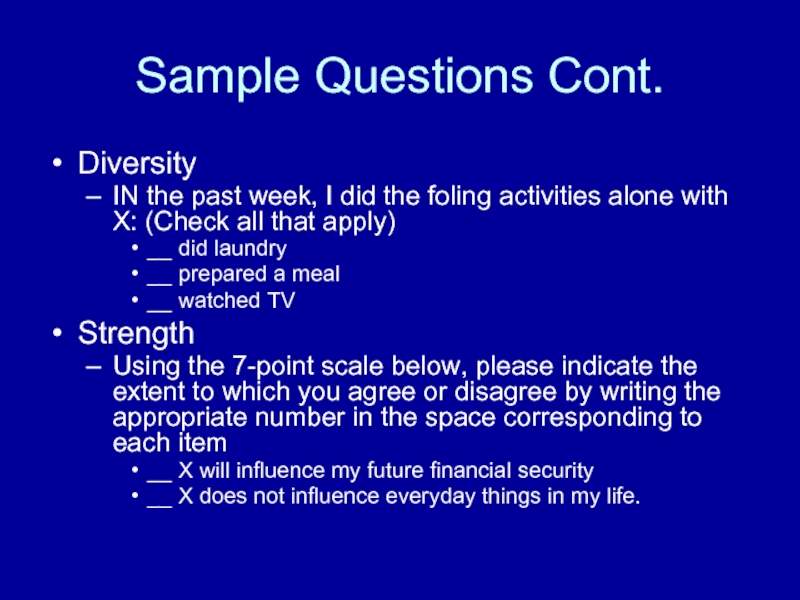 Sample Questions Cont.

• Diversity
– IN the past week, I did the foling activities alone with X: (Check all that apply)
• __ did laundry
• __ prepared a meal
• __ watched TV

• Strength
– Using the 7-point scale below, please indicate the extent to which you agree or disagree by writing the appropriate number in the space corresponding to each item
• __ X will influence my future financial security
• __ X does not influence everyday things in my life.